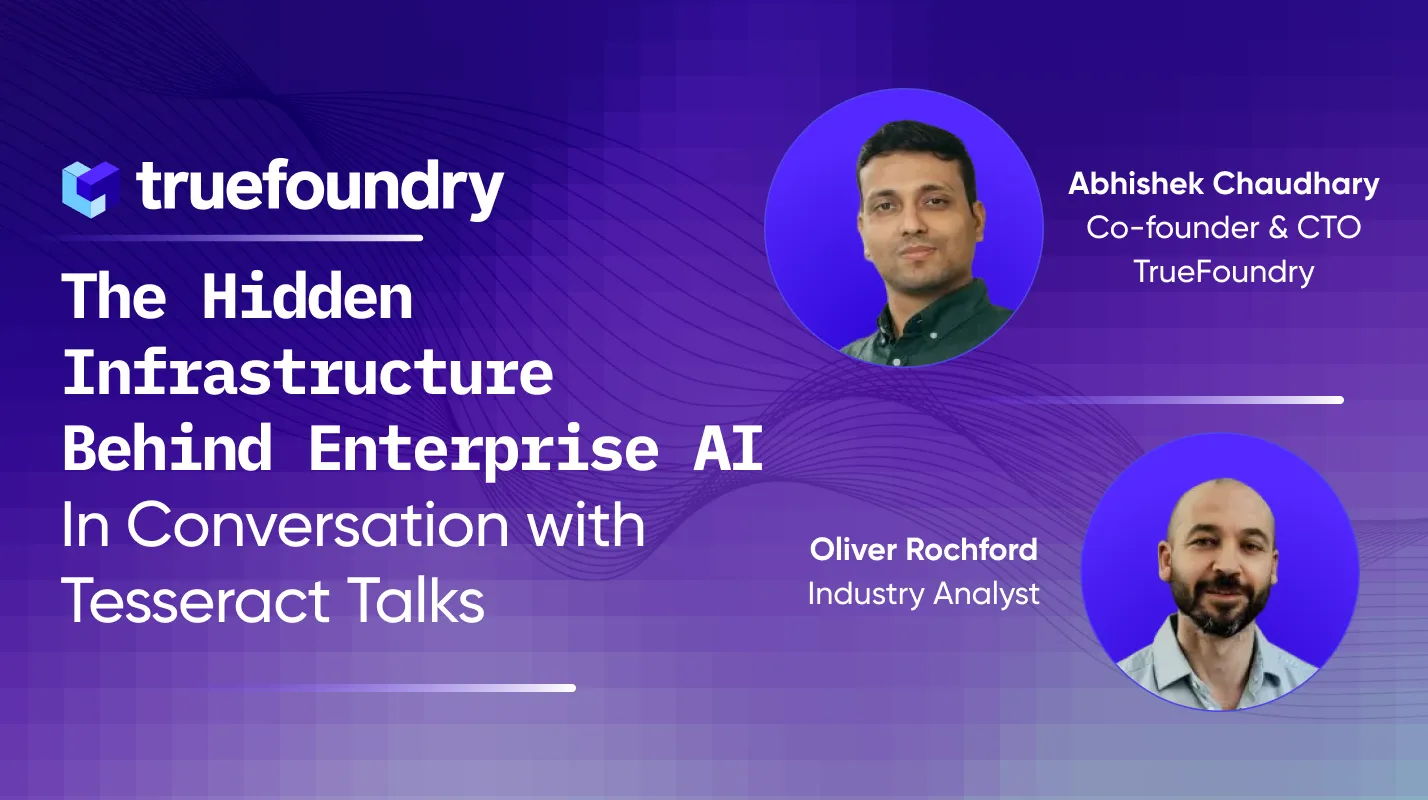 truefoundry

The Hidden Infrastructure Behind Enterprise AI
In Conversation with Tesseract Talks

Abhishek Chaudhary
Co-founder & CTO
TrueFoundry

Oliver Rochford
Industry Analyst